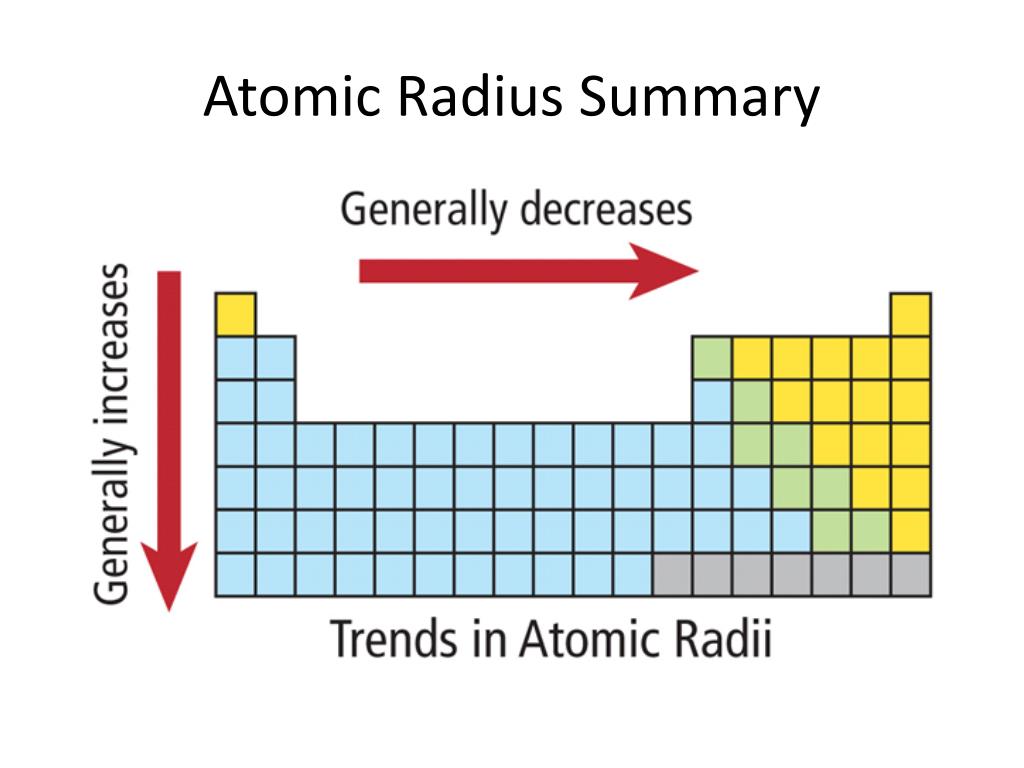 Atomic Radius Summary

Generally decreases

Generally increases

Trends in Atomic Radii